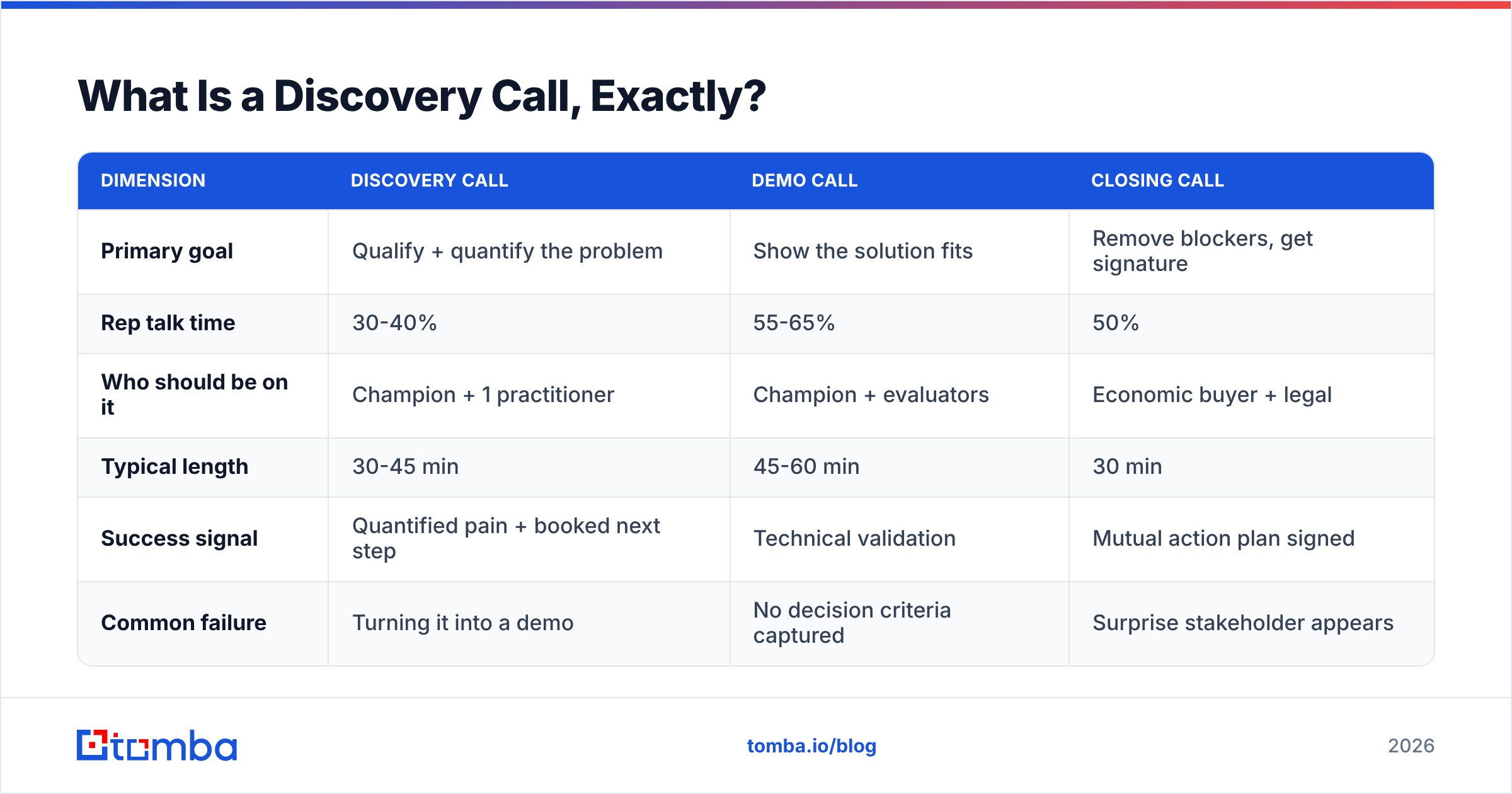 What Is a Discovery Call, Exactly?

| DIMENSION | DISCOVERY CALL | DEMO CALL | CLOSING CALL |
|---|---|---|---|
| Primary goal | Qualify + quantify the problem | Show the solution fits | Remove blockers, get signature |
| Rep talk time | 30-40% | 55-65% | 50% |
| Who should be on it | Champion + 1 practitioner | Champion + evaluators | Economic buyer + legal |
| Typical length | 30-45 min | 45-60 min | 30 min |
| Success signal | Quantified pain + booked next step | Technical validation | Mutual action plan signed |
| Common failure | Turning it into a demo | No decision criteria captured | Surprise stakeholder appears |

tomba

tomba.io/blog

2026